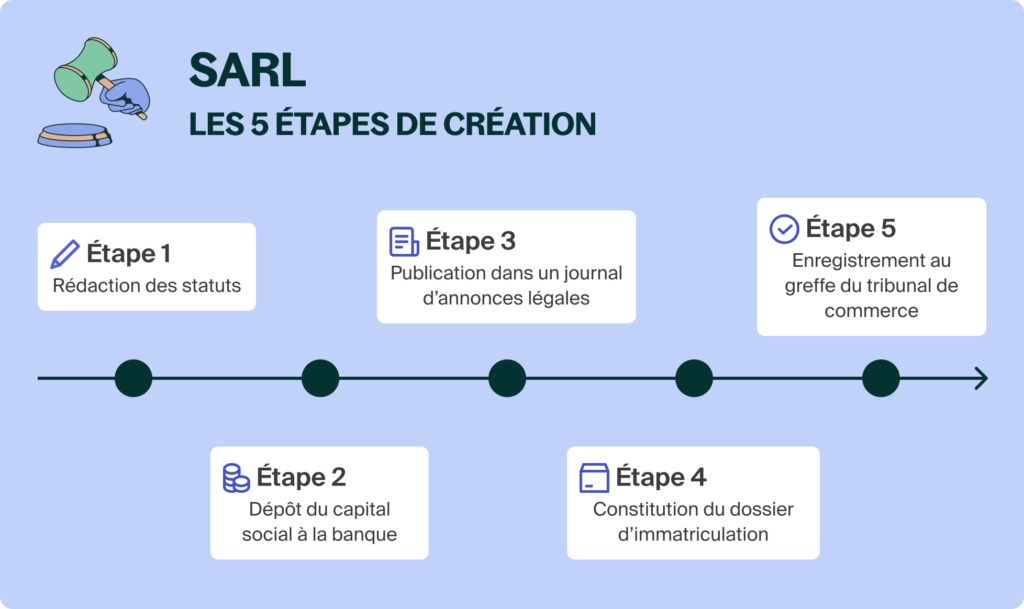 SARL
LES 5 ÉTAPES DE CRÉATION

Étape 1
Rédaction des statuts

Étape 2
Dépôt du capital social à la banque

Étape 3
Publication dans un journal d'annonces légales

Étape 4
Constitution du dossier d'immatriculation

Étape 5
Enregistrement au greffe du tribunal de commerce